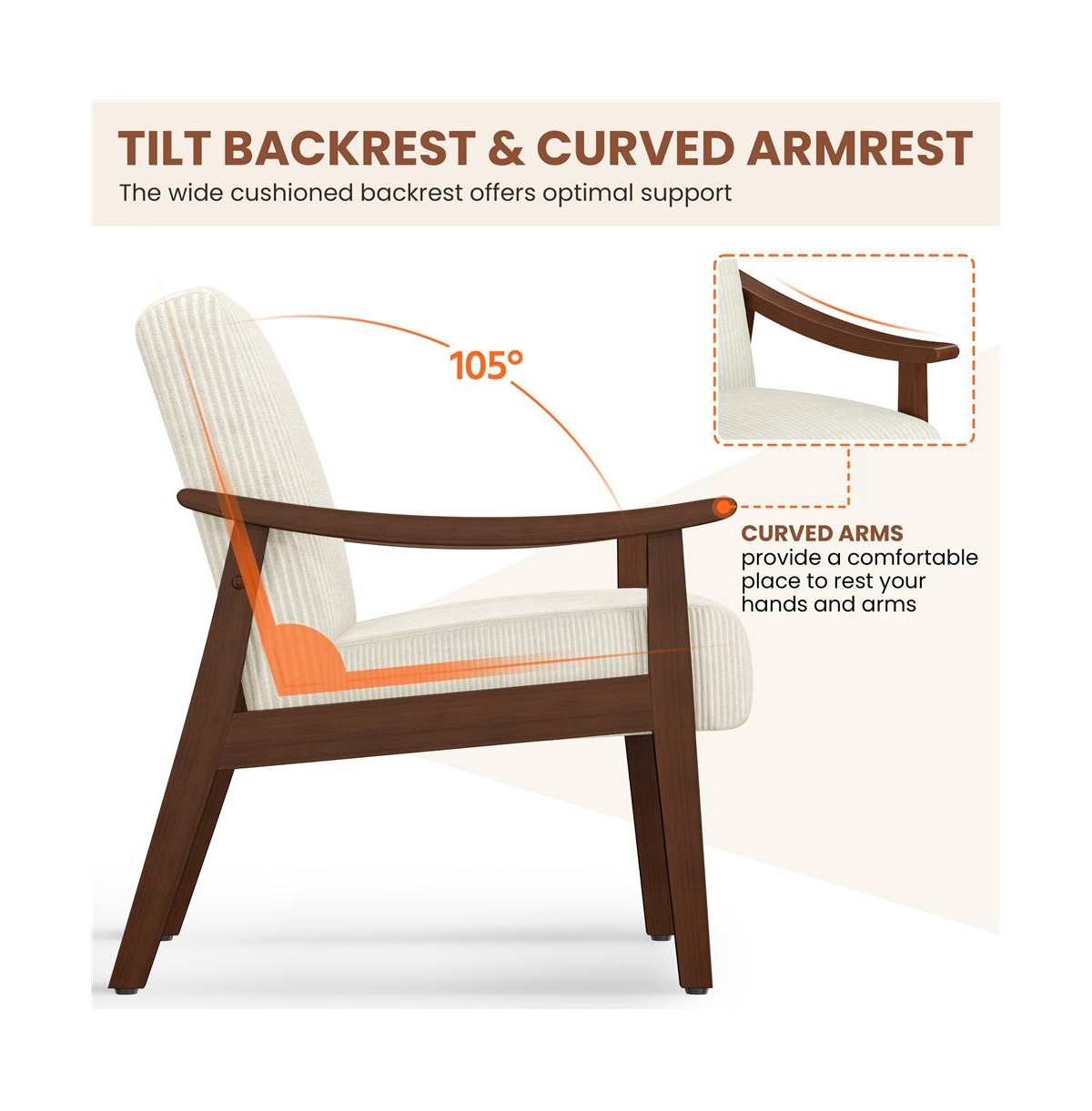 TILT BACKREST & CURVED ARMREST
The wide cushioned backrest offers optimal support

105°

CURVED ARMS
provide a comfortable place to rest your hands and arms